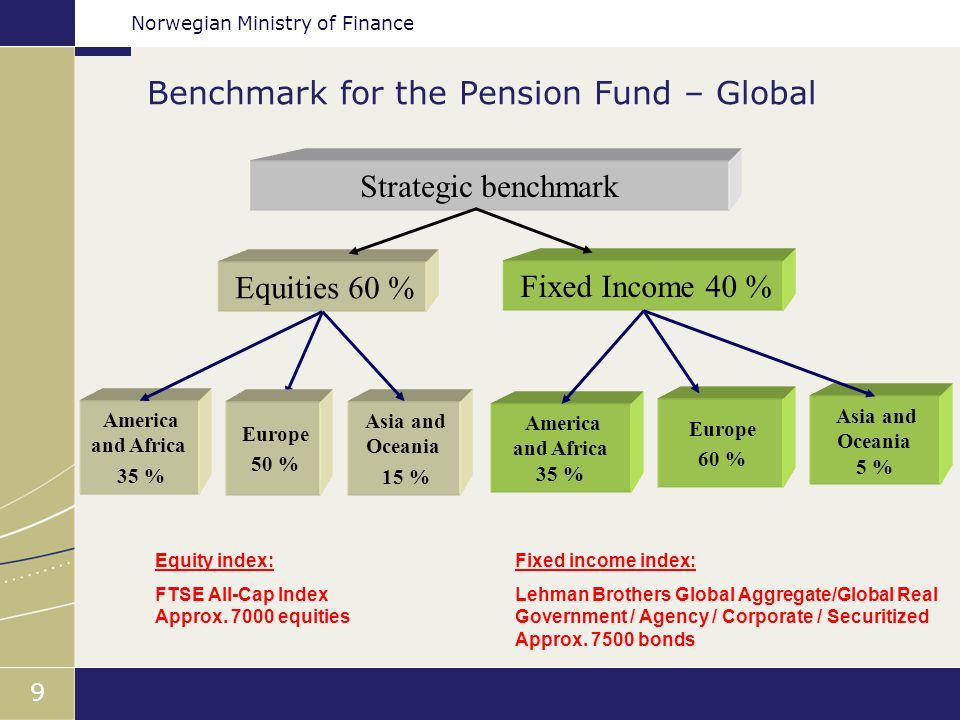 Norwegian Ministry of Finance

Benchmark for the Pension Fund – Global

Strategic benchmark

Equities 60 %

Fixed Income 40 %

America and Africa 35 %

Europe 50 %

Asia and Oceania 15 %

America and Africa 35 %

Europe 60 %

Asia and Oceania 5 %

Equity index:

FTSE All-Cap Index
Approx. 7000 equities

Fixed income index:

Lehman Brothers Global Aggregate/Global Real
Government / Agency / Corporate / Securitized
Approx. 7500 bonds

9